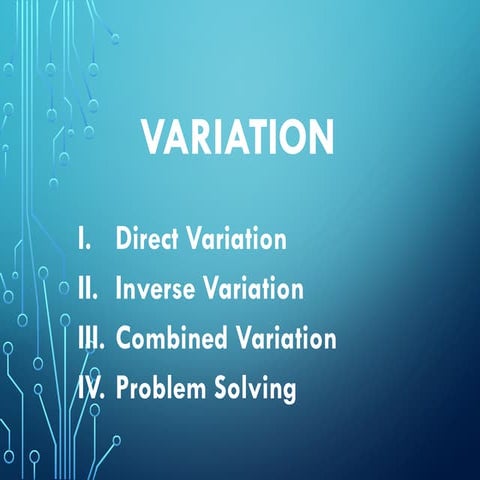 VARIATION

I. Direct Variation
II. Inverse Variation
III. Combined Variation
IV. Problem Solving